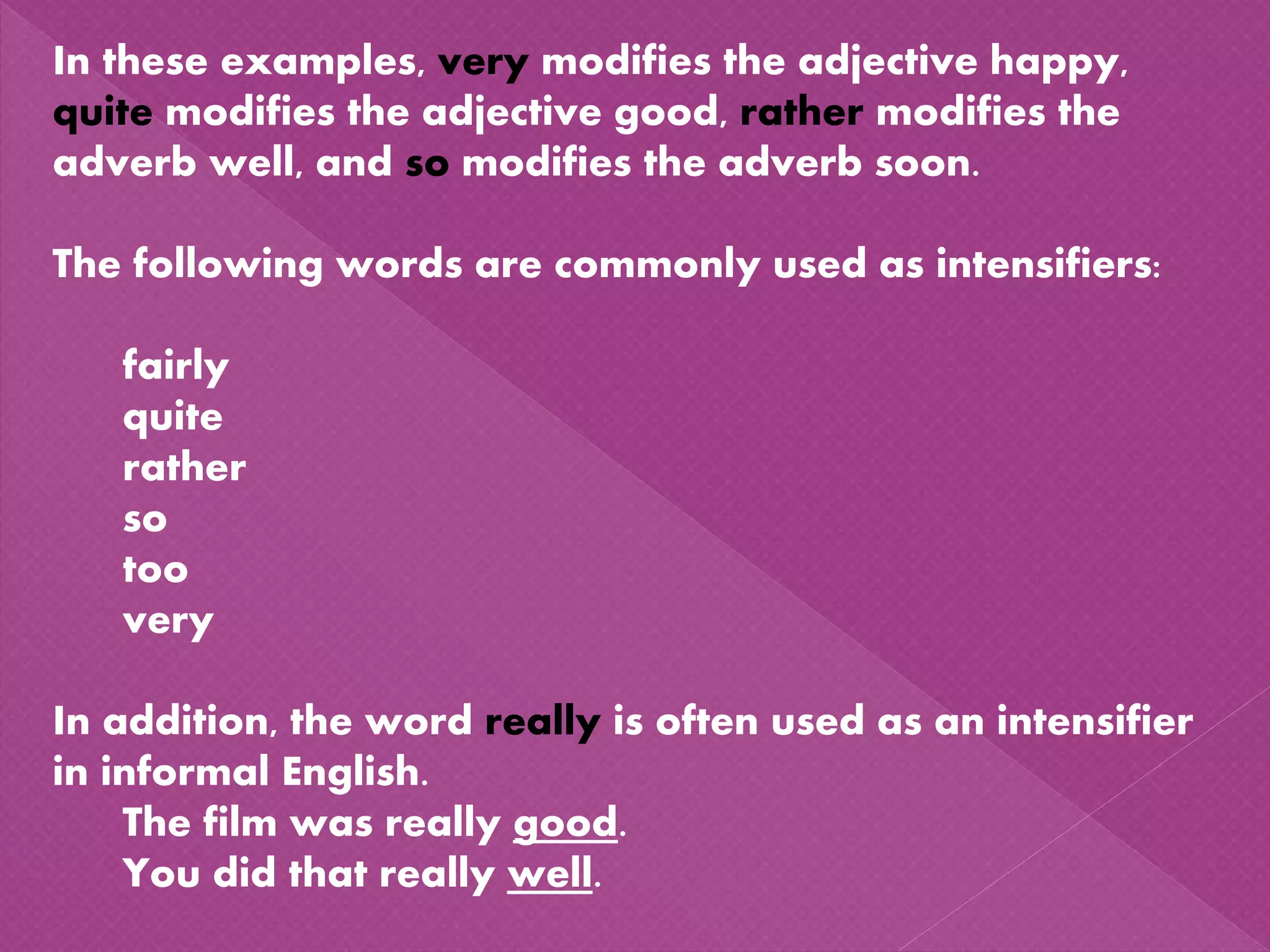 In these examples, very modifies the adjective happy, quite modifies the adjective good, rather modifies the adverb well, and so modifies the adverb soon.

The following words are commonly used as intensifiers:

fairly
quite
rather
so
too
very

In addition, the word really is often used as an intensifier in informal English.
The film was really good.
You did that really well.